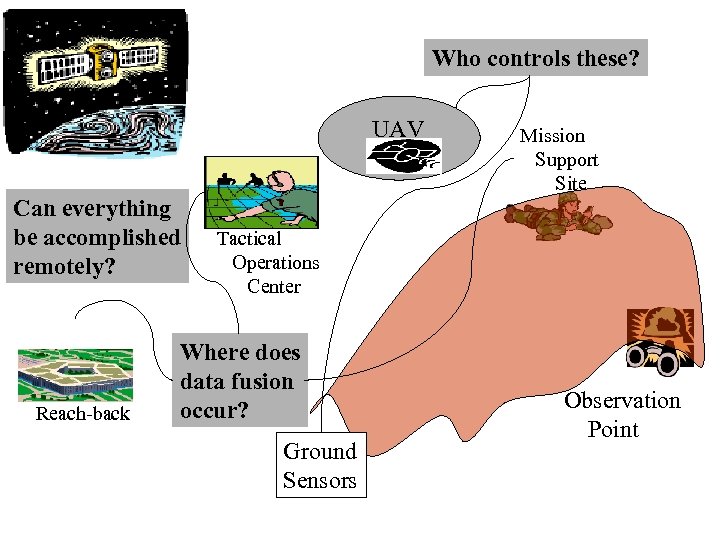 Who controls these?

UAV

Mission Support Site

Can everything be accomplished remotely?

Tactical Operations Center

Where does data fusion occur?

Reach-back

Observation Point

Ground Sensors